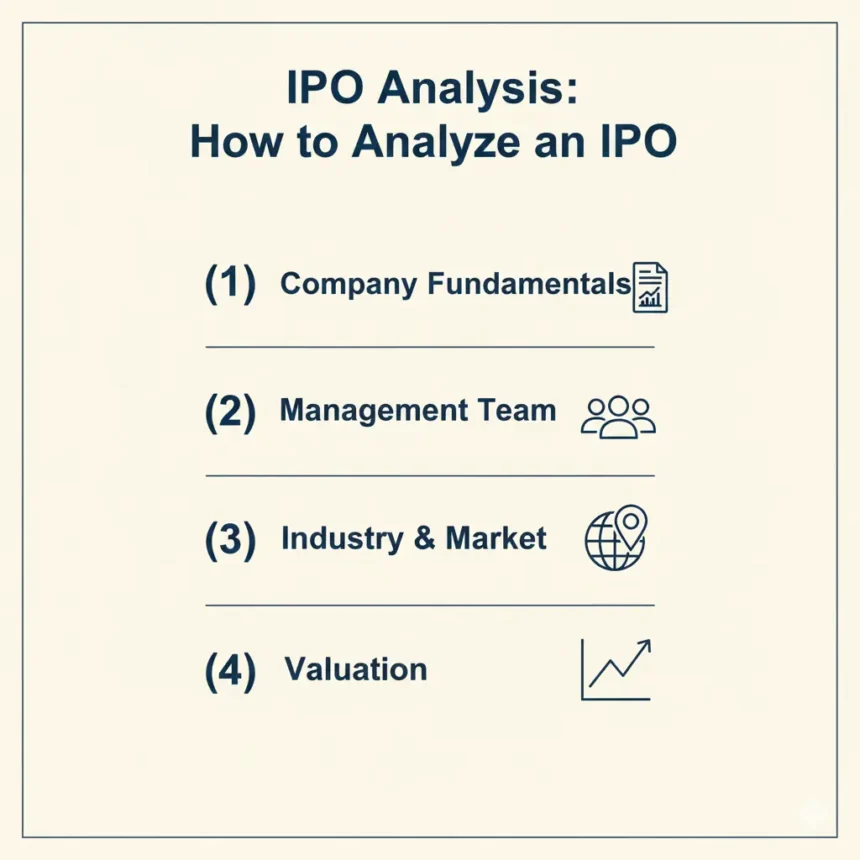 IPO Analysis:
How to Analyze an IPO

(1) Company Fundamentals

(2) Management Team

(3) Industry & Market

(4) Valuation